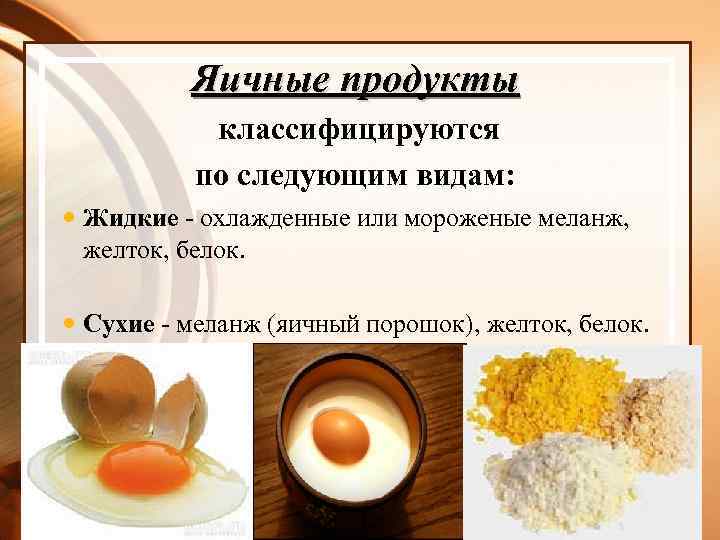 Яичные продукты

классифицируются по следующим видам:

• Жидкие - охлажденные или мороженые меланж, желток, белок.

• Сухие - меланж (яичный порошок), желток, белок.